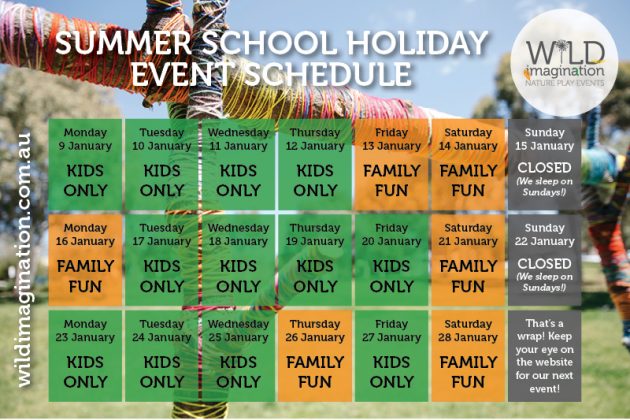 SUMMER SCHOOL HOLIDAY EVENT SCHEDULE

WILD imagination NATURE PLAY EVENTS

wildimagination.com.au

| Monday 9 January KIDS ONLY | Tuesday 10 January KIDS ONLY | Wednesday 11 January KIDS ONLY | Thursday 12 January KIDS ONLY | Friday 13 January FAMILY FUN | Saturday 14 January FAMILY FUN | Sunday 15 January CLOSED (We sleep on Sundays!) |
|---|---|---|---|---|---|---|
| Monday 16 January FAMILY FUN | Tuesday 17 January KIDS ONLY | Wednesday 18 January KIDS ONLY | Thursday 19 January KIDS ONLY | Friday 20 January KIDS ONLY | Saturday 21 January FAMILY FUN | Sunday 22 January CLOSED (We sleep on Sundays!) |
| Monday 23 January KIDS ONLY | Tuesday 24 January KIDS ONLY | Wednesday 25 January KIDS ONLY | Thursday 26 January FAMILY FUN | Friday 27 January KIDS ONLY | Saturday 28 January FAMILY FUN | That's a wrap! Keep your eye on the website for our next event! |